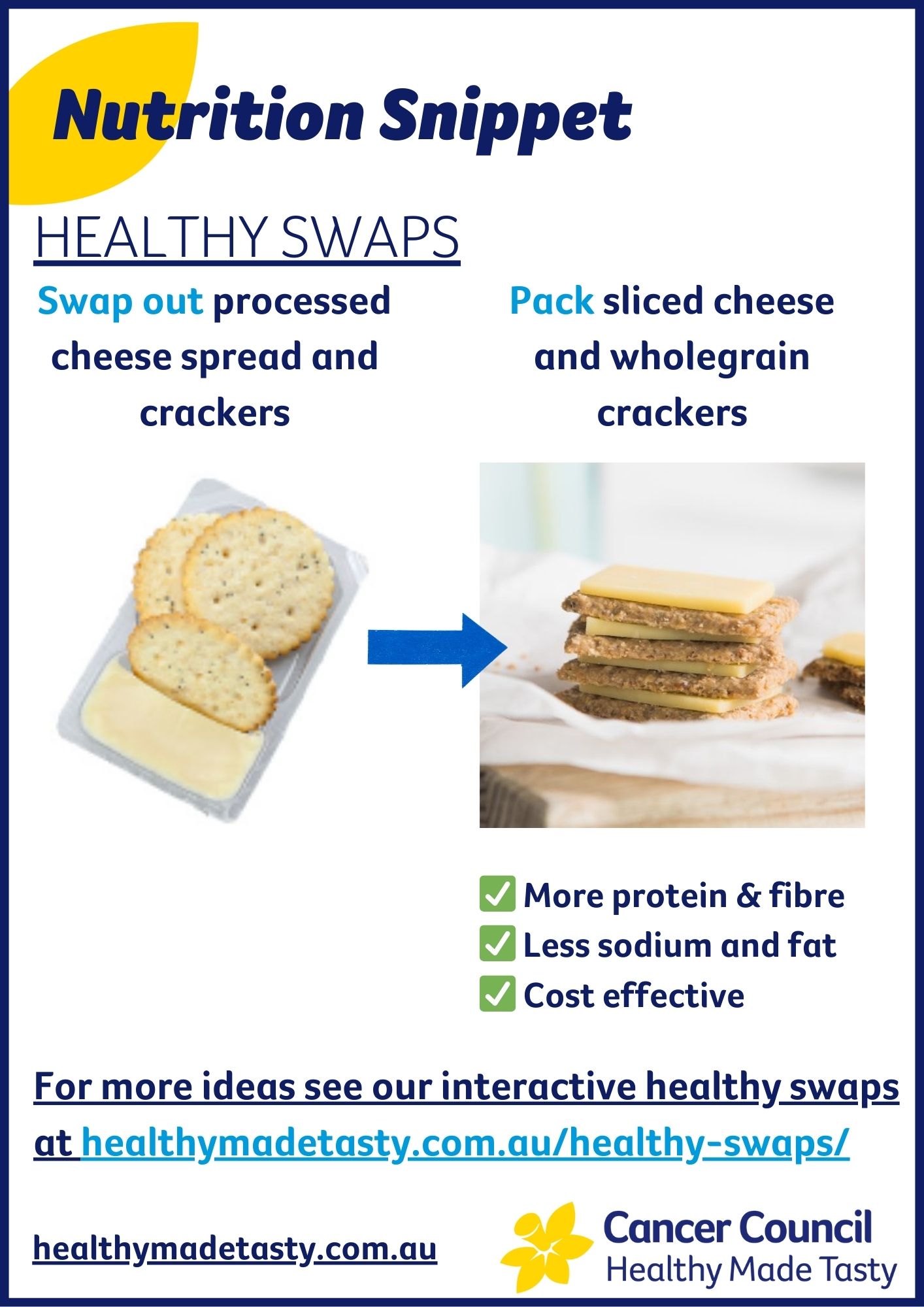 Nutrition Snippet

HEALTHY SWAPS

Swap out processed cheese spread and crackers

Pack sliced cheese and wholegrain crackers

✅ More protein & fibre
✅ Less sodium and fat
✅ Cost effective

For more ideas see our interactive healthy swaps at healthymadetasty.com.au/healthy-swaps/

healthymadetasty.com.au

Cancer Council
Healthy Made Tasty